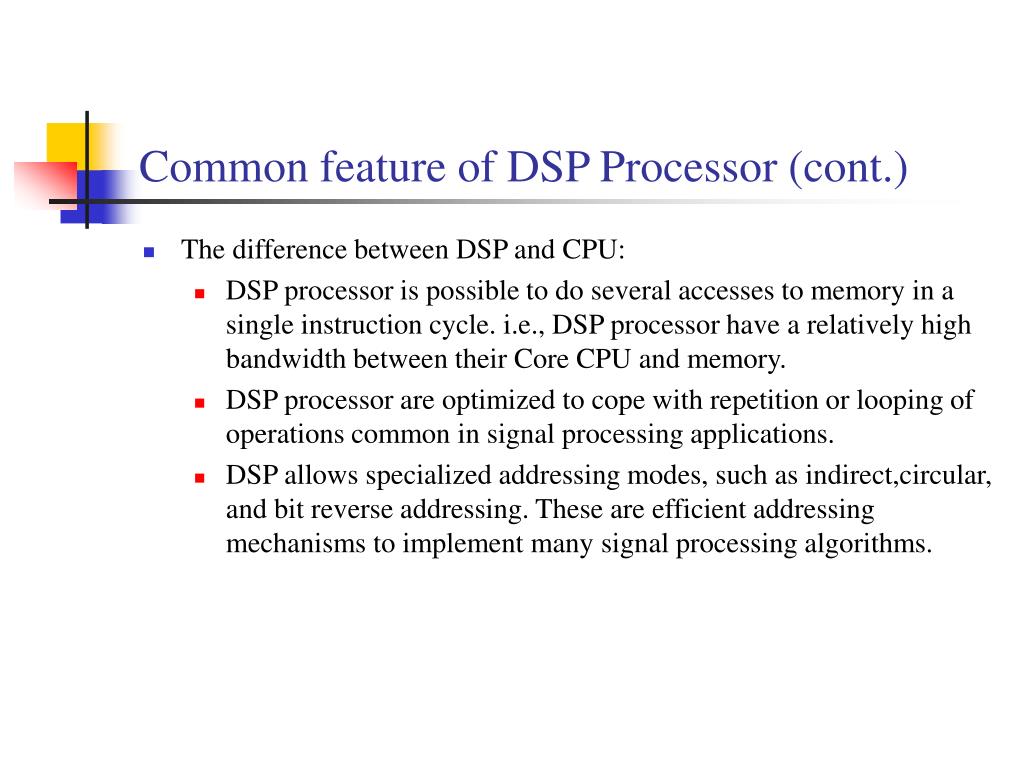 Common feature of DSP Processor (cont.)

The difference between DSP and CPU:

DSP processor is possible to do several accesses to memory in a single instruction cycle. i.e., DSP processor have a relatively high bandwidth between their Core CPU and memory.

DSP processor are optimized to cope with repetition or looping of operations common in signal processing applications.

DSP allows specialized addressing modes, such as indirect,circular, and bit reverse addressing. These are efficient addressing mechanisms to implement many signal processing algorithms.